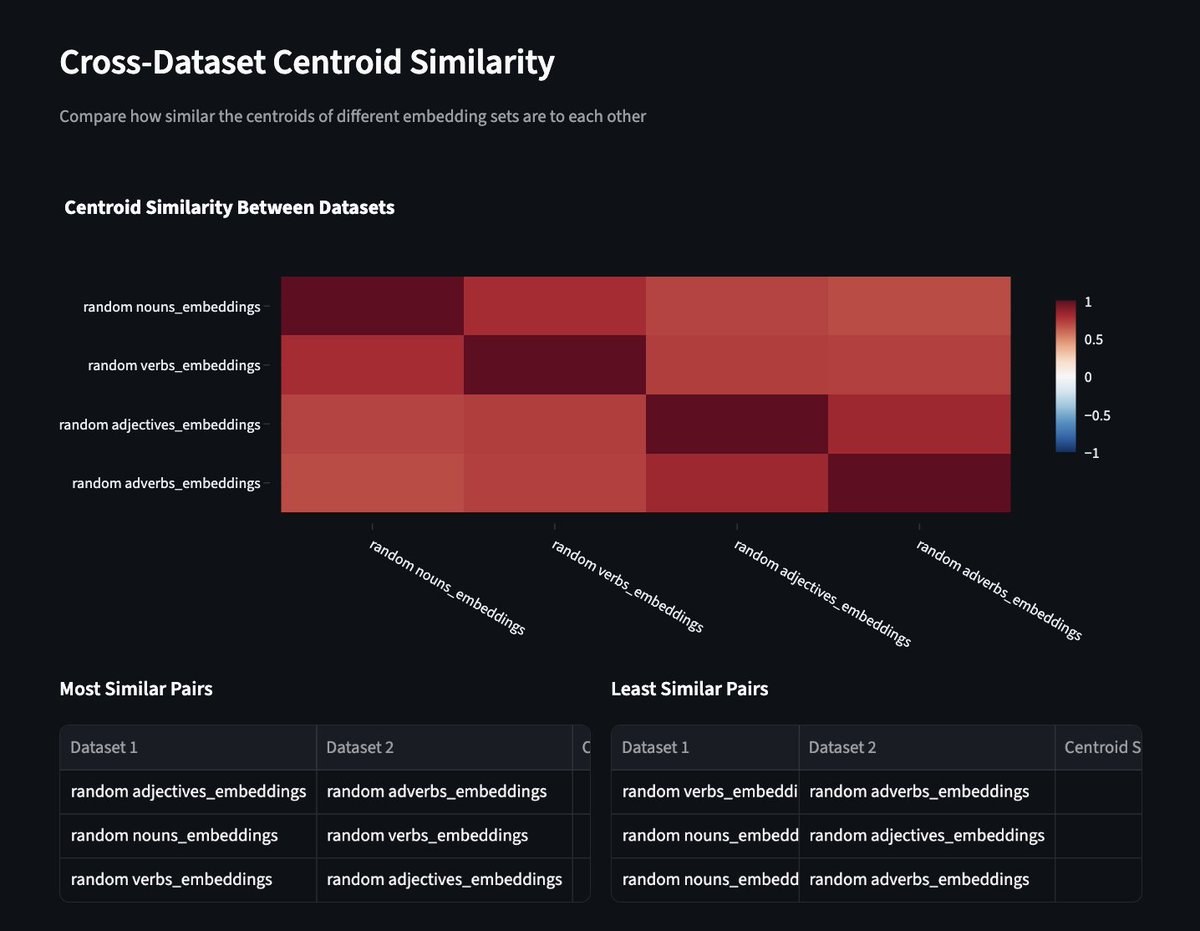 Cross-Dataset Centroid Similarity

Compare how similar the centroids of different embedding sets are to each other

Centroid Similarity Between Datasets

random nouns_embeddings
random verbs_embeddings
random adjectives_embeddings
random adverbs_embeddings

1
0.5
0
−0.5
−1

random nouns_embeddings
random verbs_embeddings
random adjectives_embeddings
random adverbs_embeddings

Most Similar Pairs

| Dataset 1 | Dataset 2 | C |
|---|---|---|
| random adjectives_embeddings | random adverbs_embeddings | |
| random nouns_embeddings | random verbs_embeddings | |
| random verbs_embeddings | random adjectives_embeddings | |

Least Similar Pairs

| Dataset 1 | Dataset 2 | Centroid S |
|---|---|---|
| random verbs_embeddi | random adverbs_embeddings | |
| random nouns_embedd | random adjectives_embeddings | |
| random nouns_embedd | random adverbs_embeddings | |